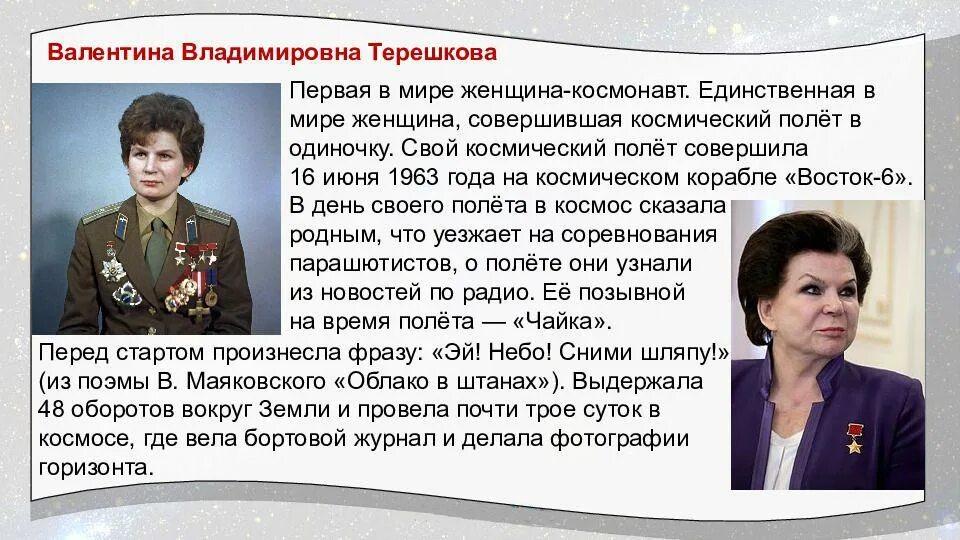 Валентина Владимировна Терешкова

Первая в мире женщина-космонавт. Единственная в мире женщина, совершившая космический полёт в одиночку. Свой космический полёт совершила 16 июня 1963 года на космическом корабле «Восток-6». В день своего полёта в космос сказала родным, что уезжает на соревнования парашютистов, о полёте они узнали из новостей по радио. Её позывной на время полёта — «Чайка».
Перед стартом произнесла фразу: «Эй! Небо! Сними шляпу!» (из поэмы В. Маяковского «Облако в штанах»). Выдержала 48 оборотов вокруг Земли и провела почти трое суток в космосе, где вела бортовой журнал и делала фотографии горизонта.